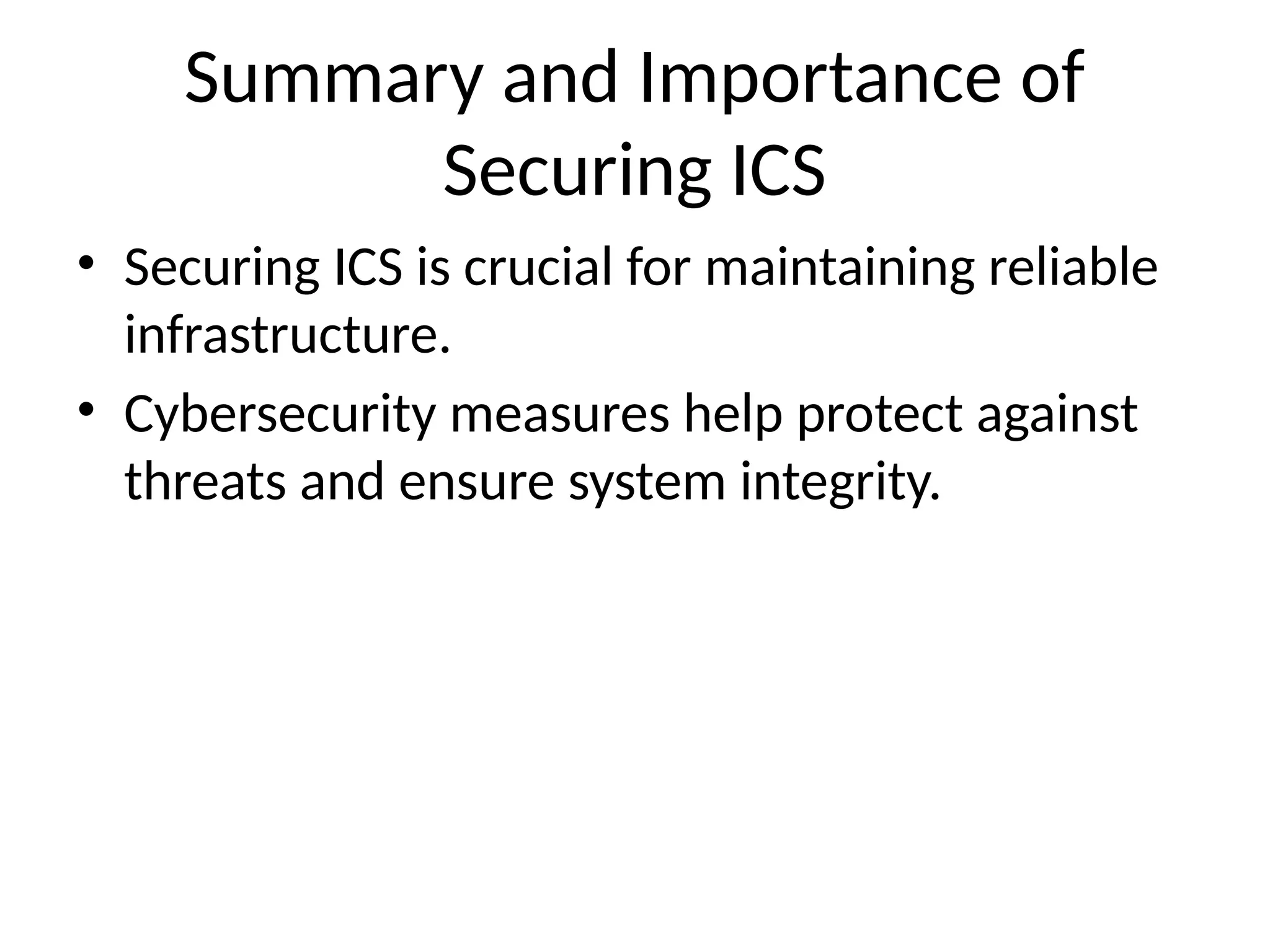 Summary and Importance of Securing ICS

• Securing ICS is crucial for maintaining reliable infrastructure.
• Cybersecurity measures help protect against threats and ensure system integrity.